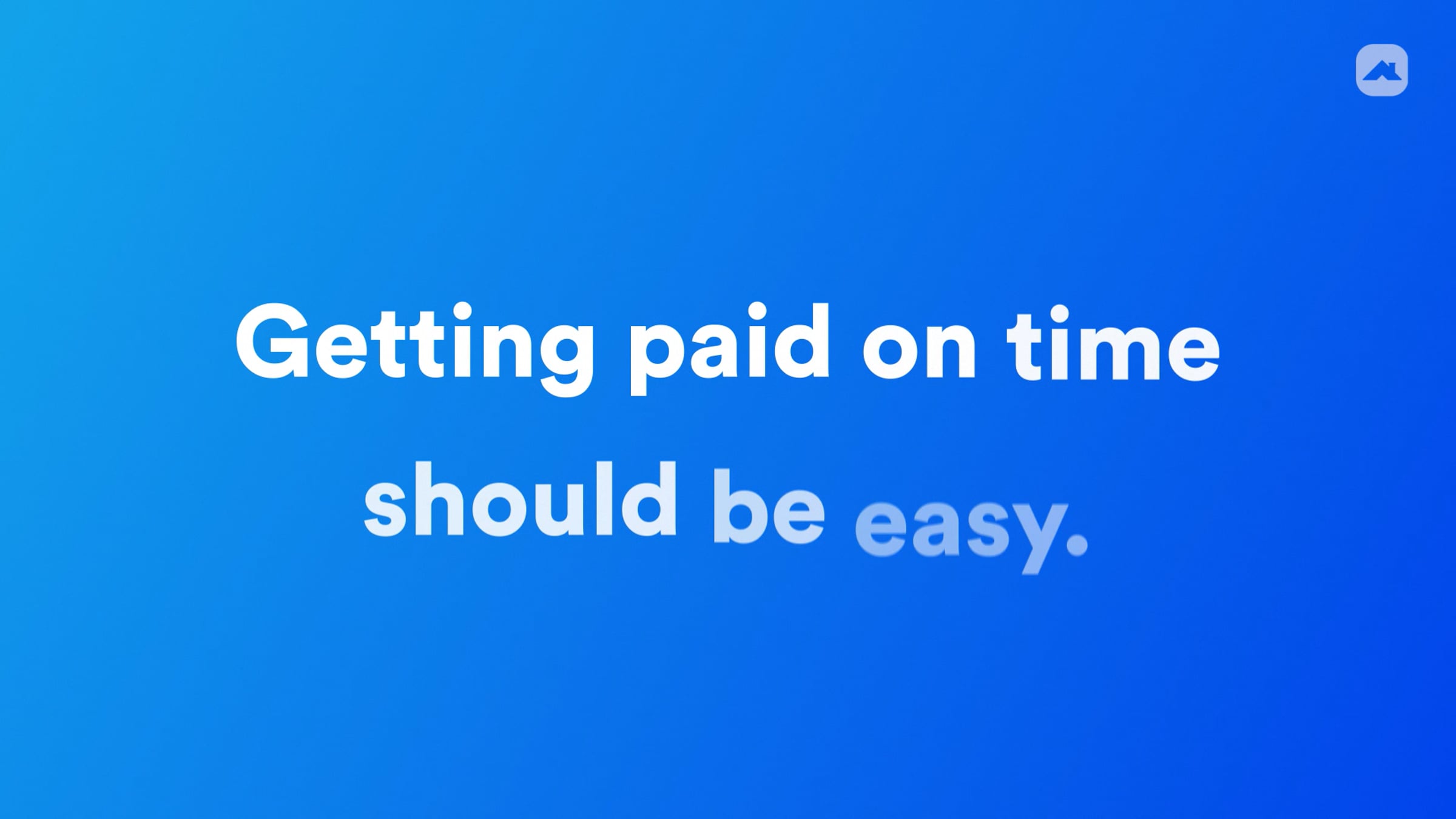 Getting paid on time should be easy.